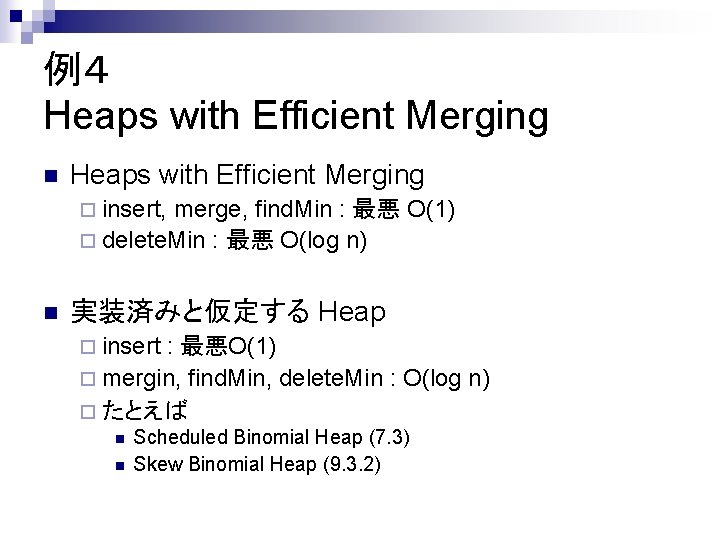 例4
Heaps with Efficient Merging

Heaps with Efficient Merging
insert, merge, findMin : 最悪 O(1)
deleteMin : 最悪 O(log n)

実装済みと仮定する Heap
insert : 最悪O(1)
mergin, findMin, deleteMin : O(log n)
たとえば
Scheduled Binomial Heap (7.3)
Skew Binomial Heap (9.3.2)